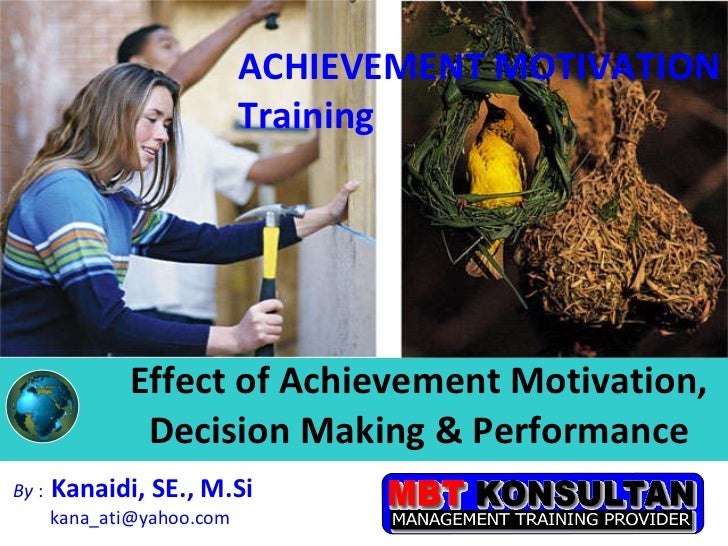 ACHIEVEMENT MOTIVATION Training

Effect of Achievement Motivation, Decision Making & Performance

By : Kanaidi, SE., M.Si
kana_ati@yahoo.com

MBT KONSULTAN
MANAGEMENT TRAINING PROVIDER